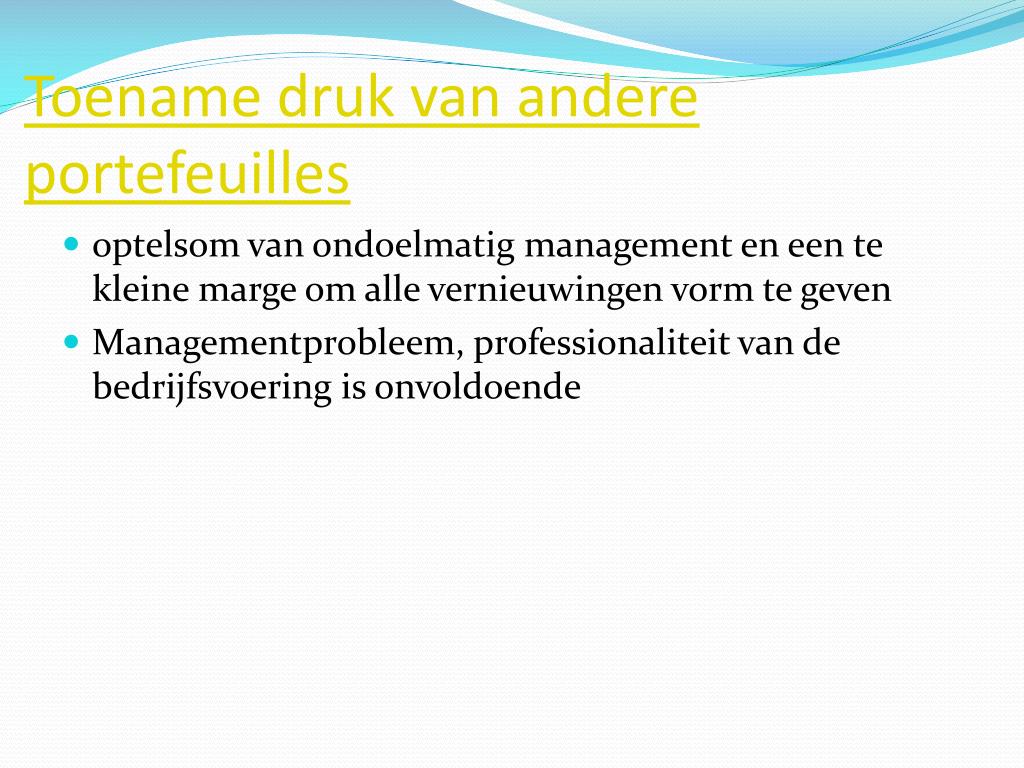 Toename druk van andere portefeuilles

- optelsom van ondoelmatig management en een te kleine marge om alle vernieuwingen vorm te geven
- Managementprobleem, professionaliteit van de bedrijfsvoering is onvoldoende